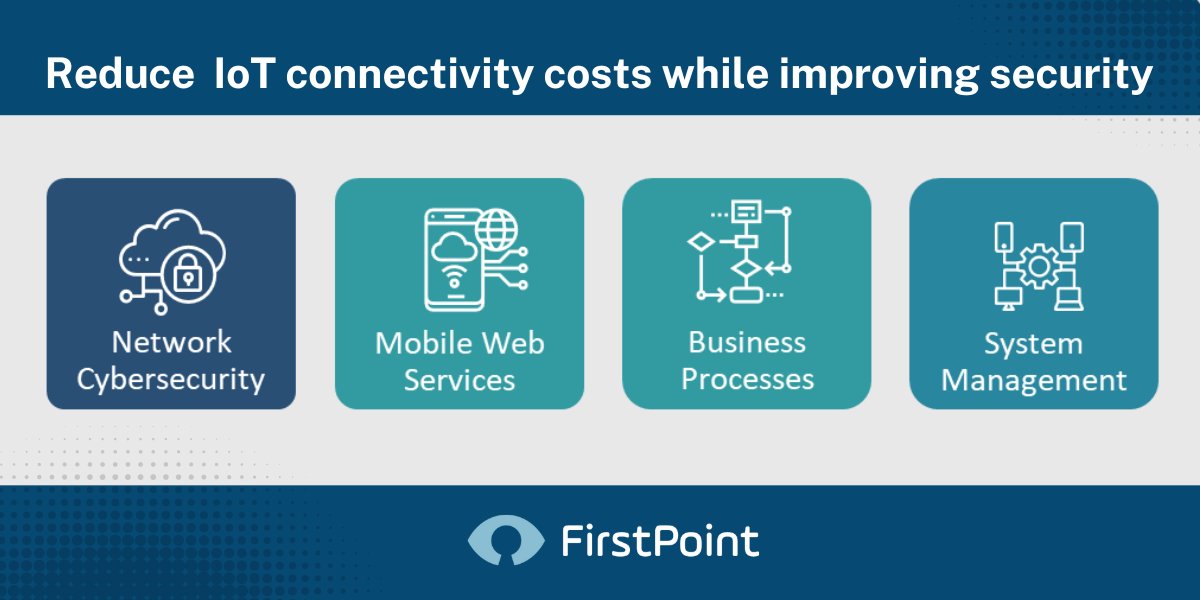 Reduce  IoT connectivity costs while improving security

Network Cybersecurity

Mobile Web Services

Business Processes

System Management

FirstPoint